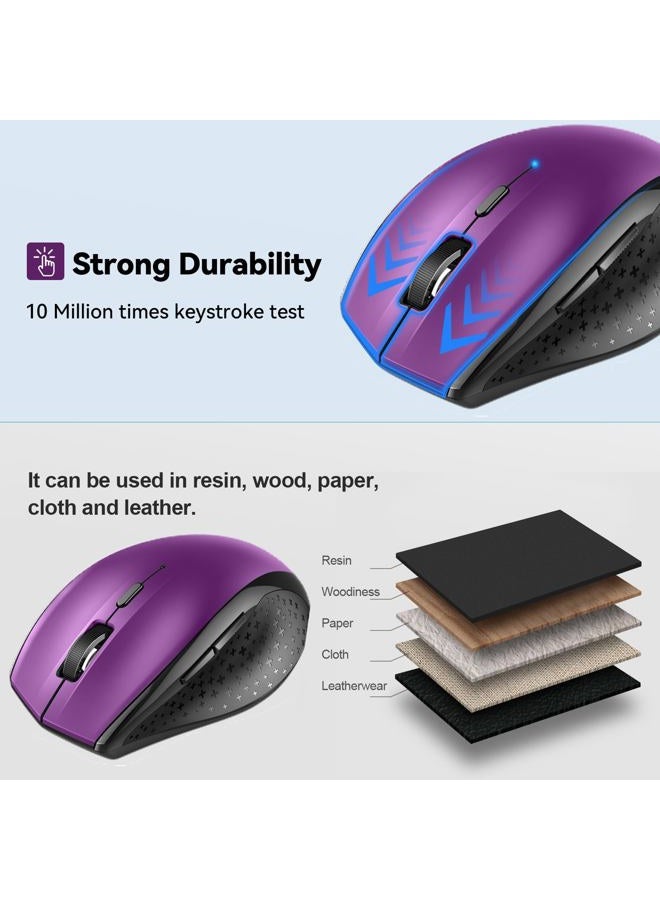 Strong Durability

10 Million times keystroke test

It can be used in resin, wood, paper, cloth and leather.

Resin

Woodiness

Paper

Cloth

Leatherwear